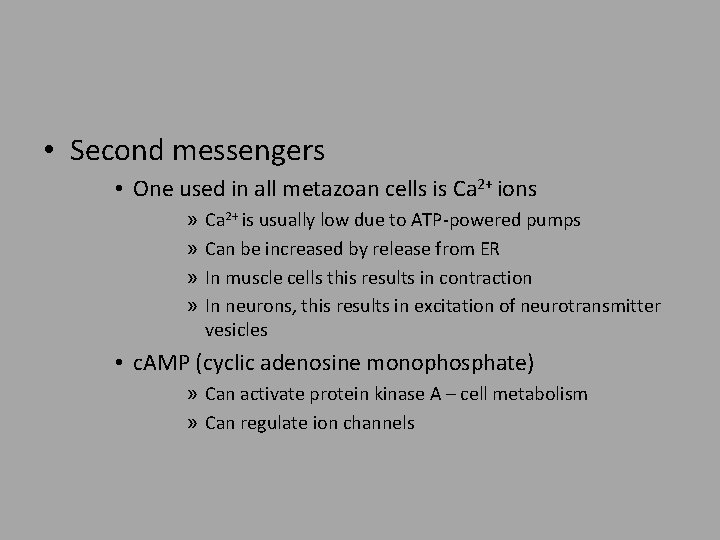 • Second messengers
• One used in all metazoan cells is $Ca^{2+}$ ions
» $Ca^{2+}$ is usually low due to ATP-powered pumps
» Can be increased by release from ER
» In muscle cells this results in contraction
» In neurons, this results in excitation of neurotransmitter vesicles
• cAMP (cyclic adenosine monophosphate)
» Can activate protein kinase A – cell metabolism
» Can regulate ion channels